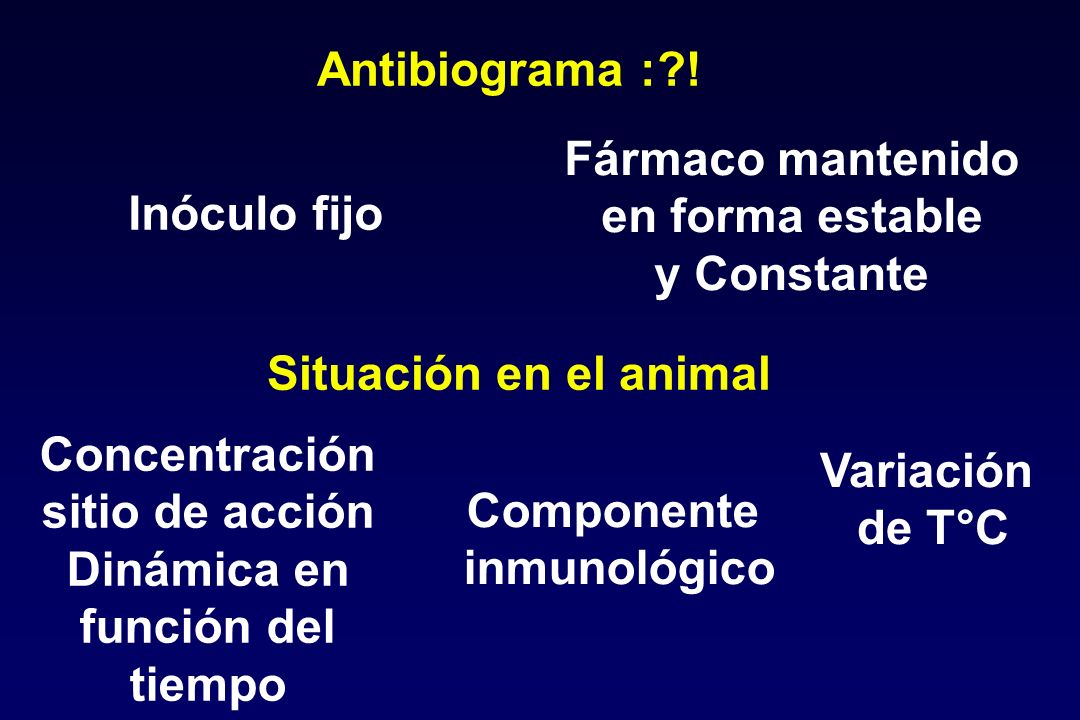 Antibiograma :?!

Inóculo fijo

Fármaco mantenido en forma estable y Constante

Situación en el animal

Concentración sitio de acción Dinámica en función del tiempo

Componente inmunológico

Variación de T°C